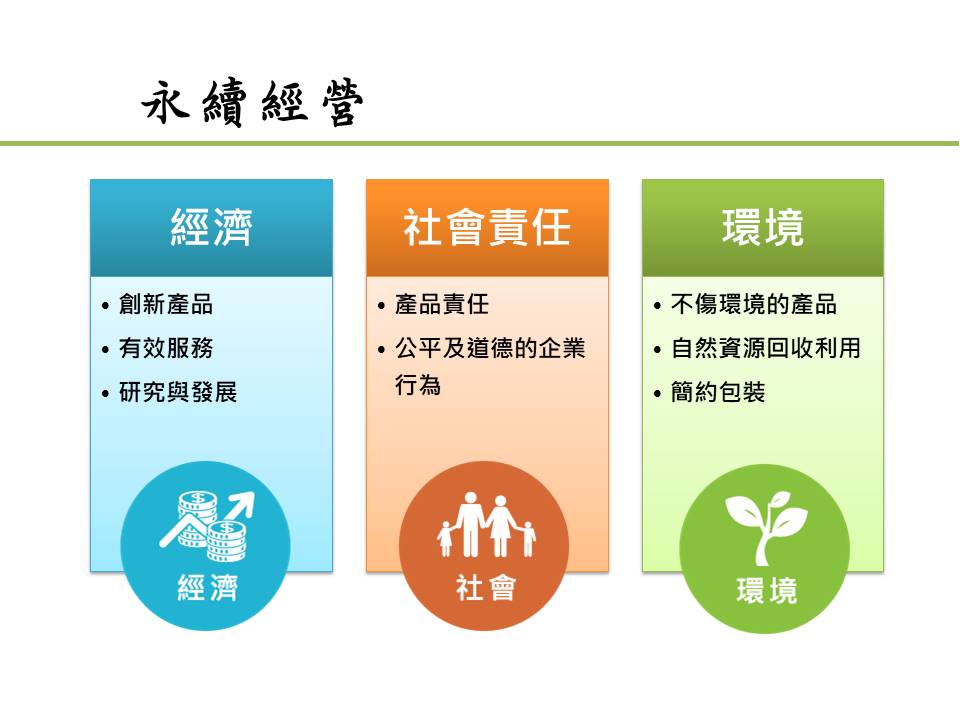 永續經營

經濟

• 創新產品
• 有效服務
• 研究與發展

經濟

社會責任

• 產品責任
• 公平及道德的企業行為

社會

環境

• 不傷環境的產品
• 自然資源回收利用
• 簡約包裝

環境